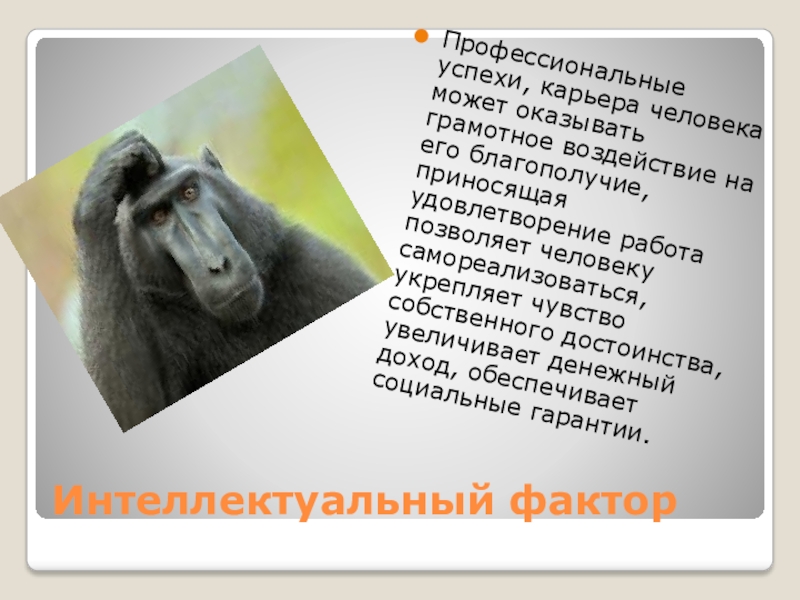 Профессиональные успехи, карьера человека может оказывать грамотное воздействие на его благополучие, приносящая удовлетворение работа позволяет человеку самореализоваться, укрепляет чувство собственного достоинства, увеличивает денежный доход, обеспечивает социальные гарантии.

Интеллектуальный фактор